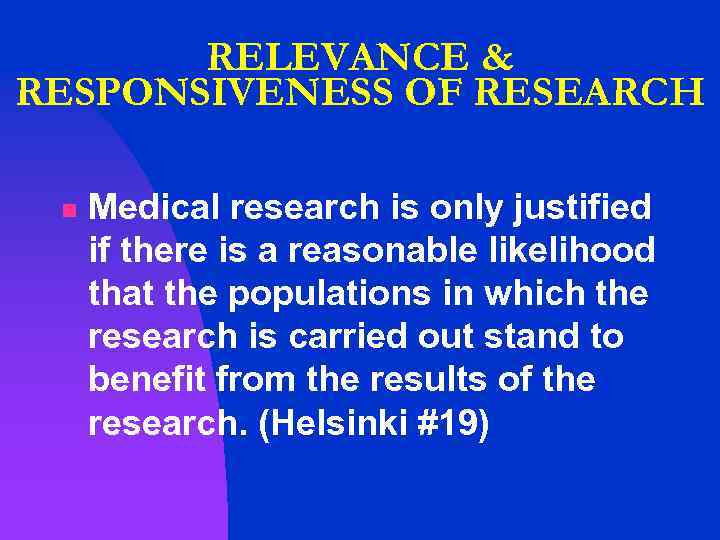 RELEVANCE &
RESPONSIVENESS OF RESEARCH

Medical research is only justified if there is a reasonable likelihood that the populations in which the research is carried out stand to benefit from the results of the research. (Helsinki #19)